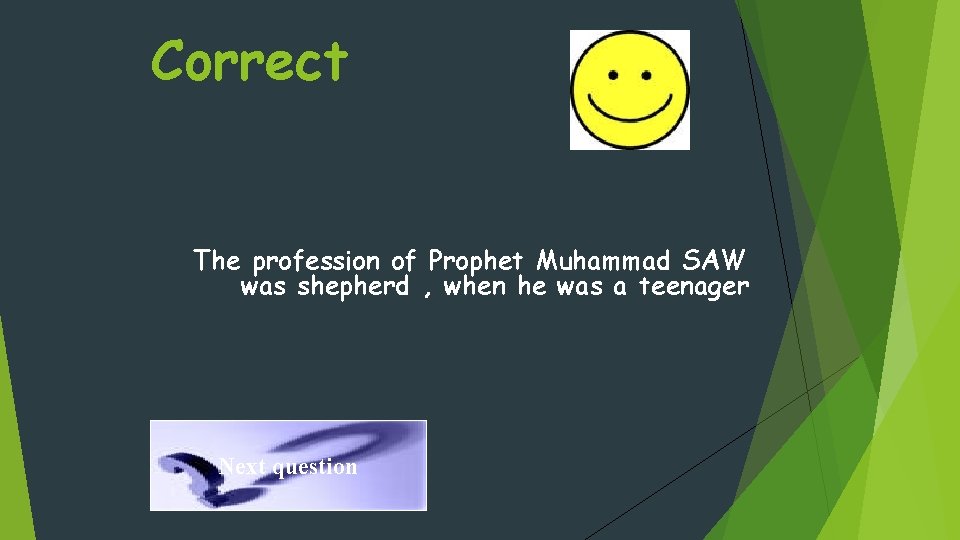 Correct

The profession of Prophet Muhammad SAW was shepherd , when he was a teenager

Next question